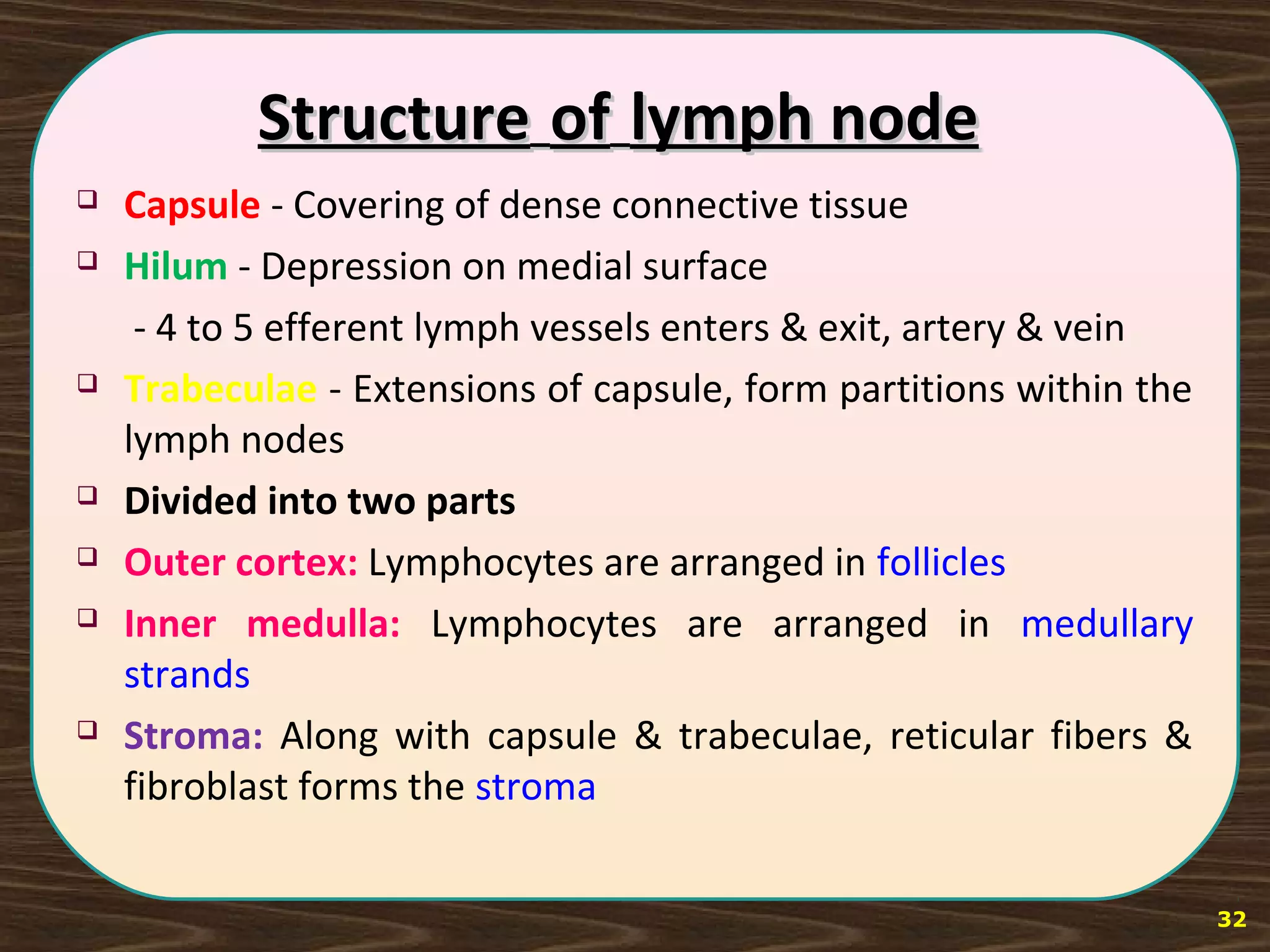 Structure of lymph node

❑ Capsule - Covering of dense connective tissue

❑ Hilum - Depression on medial surface

- 4 to 5 efferent lymph vessels enters & exit, artery & vein

❑ Trabeculae - Extensions of capsule, form partitions within the lymph nodes

❑ Divided into two parts

❑ Outer cortex: Lymphocytes are arranged in follicles

❑ Inner medulla: Lymphocytes are arranged in medullary strands

❑ Stroma: Along with capsule & trabeculae, reticular fibers & fibroblast forms the stroma

32